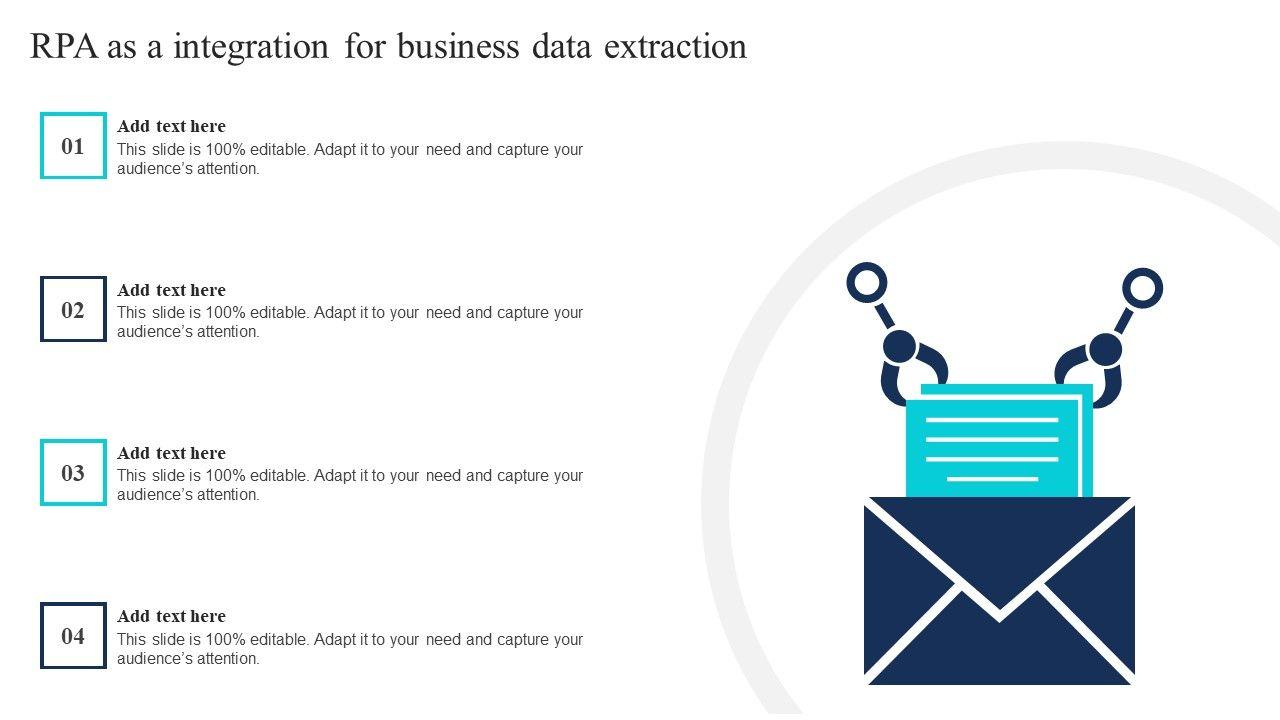 RPA as a integration for business data extraction

01
Add text here
This slide is 100% editable. Adapt it to your need and capture your audience's attention.

02
Add text here
This slide is 100% editable. Adapt it to your need and capture your audience's attention.

03
Add text here
This slide is 100% editable. Adapt it to your need and capture your audience's attention.

04
Add text here
This slide is 100% editable. Adapt it to your need and capture your audience's attention.